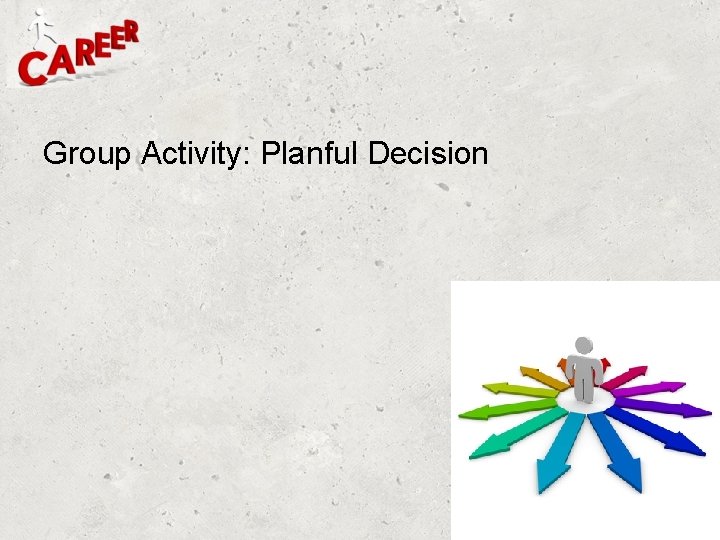 CAREER

Group Activity: Planful Decision